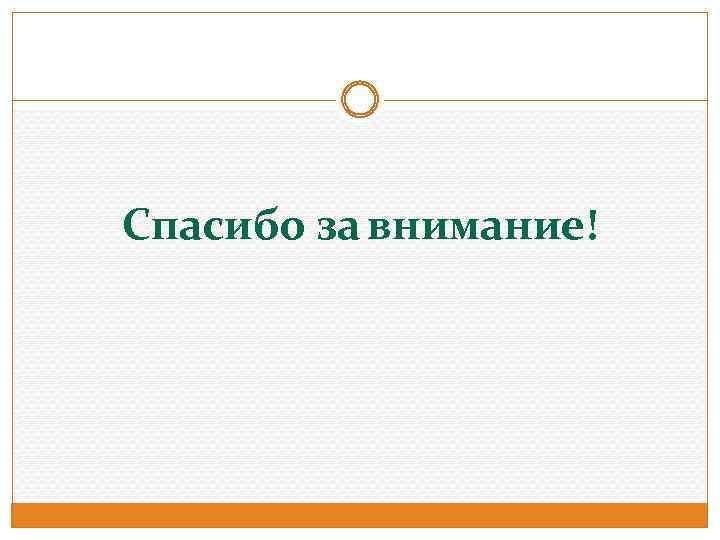 Спасибо за внимание!